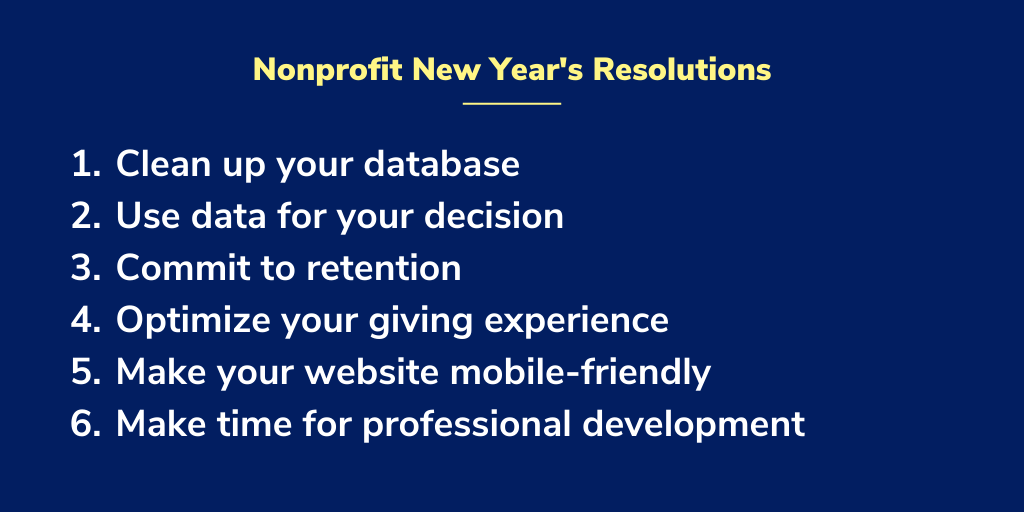 Nonprofit New Year's Resolutions

1. Clean up your database
2. Use data for your decision
3. Commit to retention
4. Optimize your giving experience
5. Make your website mobile-friendly
6. Make time for professional development